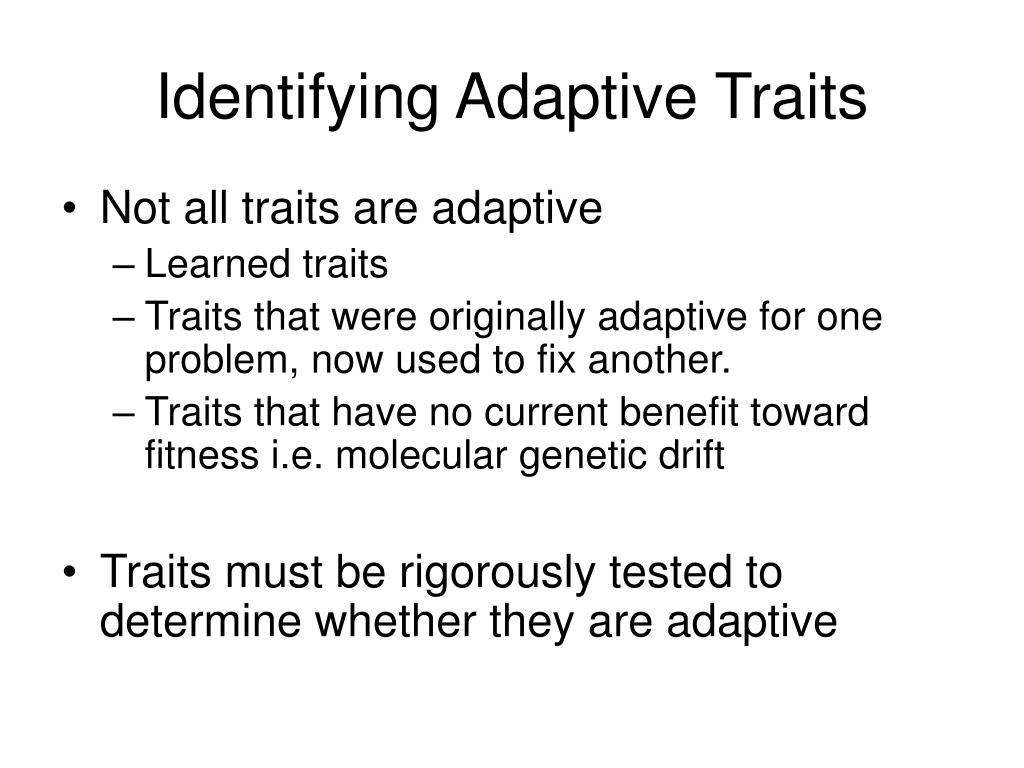 Identifying Adaptive Traits

• Not all traits are adaptive
– Learned traits
– Traits that were originally adaptive for one problem, now used to fix another.
– Traits that have no current benefit toward fitness i.e. molecular genetic drift

• Traits must be rigorously tested to determine whether they are adaptive